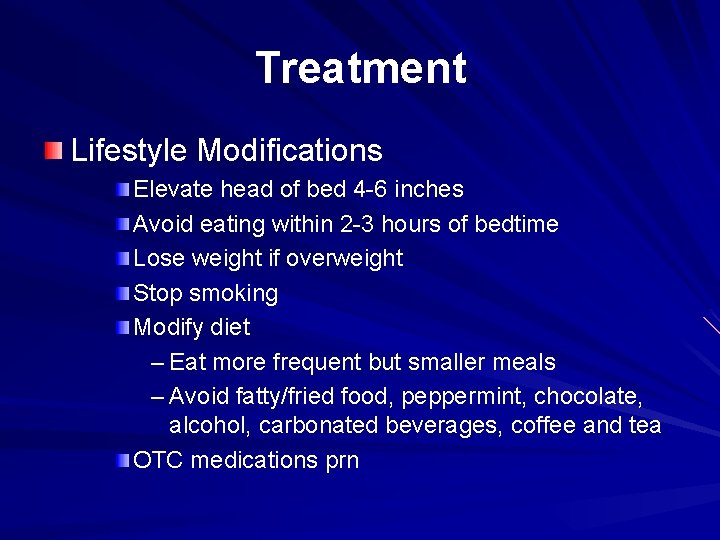 Treatment

Lifestyle Modifications

Elevate head of bed 4-6 inches

Avoid eating within 2-3 hours of bedtime

Lose weight if overweight

Stop smoking

Modify diet

– Eat more frequent but smaller meals

– Avoid fatty/fried food, peppermint, chocolate, alcohol, carbonated beverages, coffee and tea

OTC medications prn